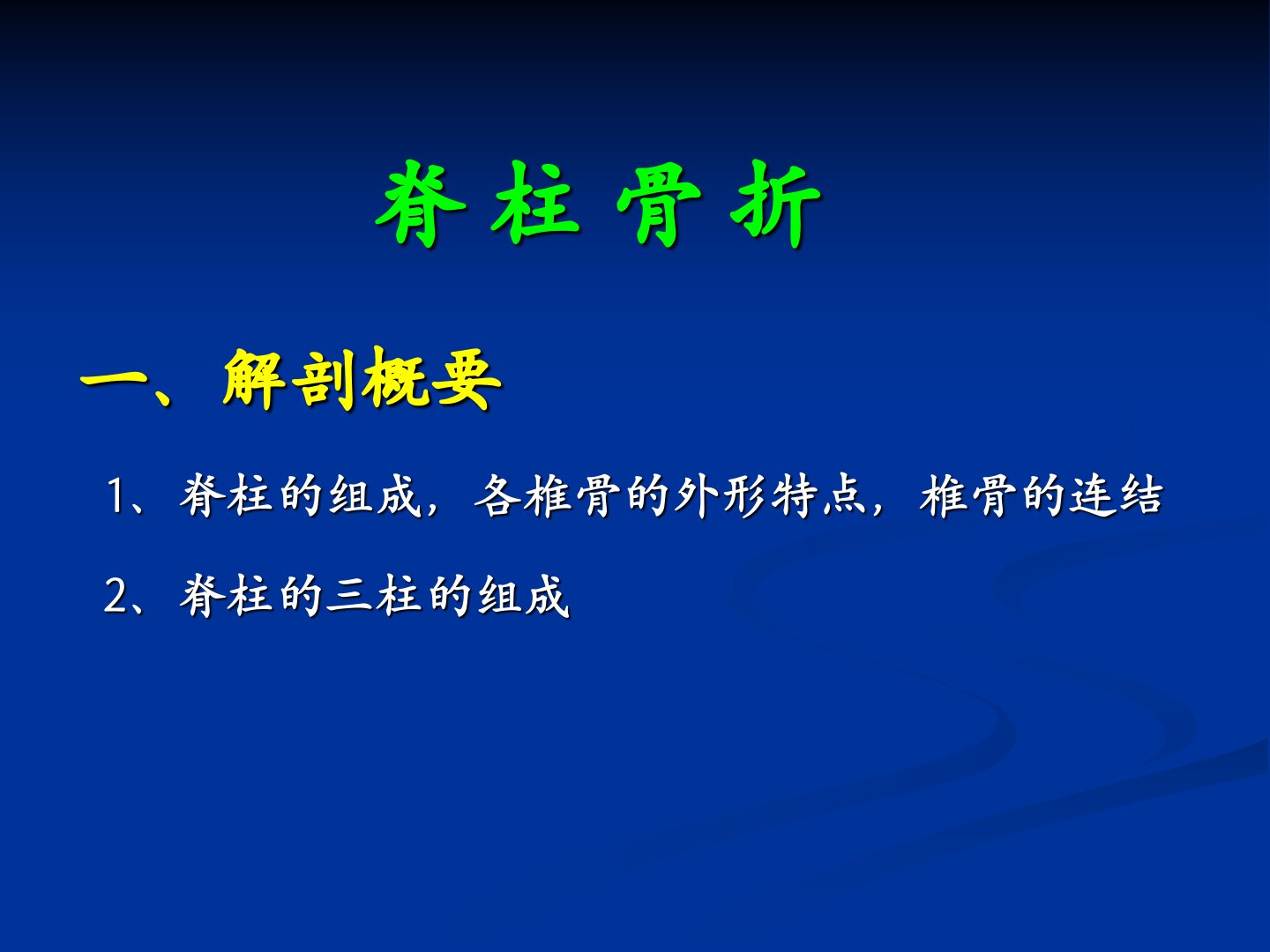 脊 柱 骨 折

一、解剖概要

1、脊柱的组成，各椎骨的外形特点，椎骨的连结

2、脊柱的三柱的组成